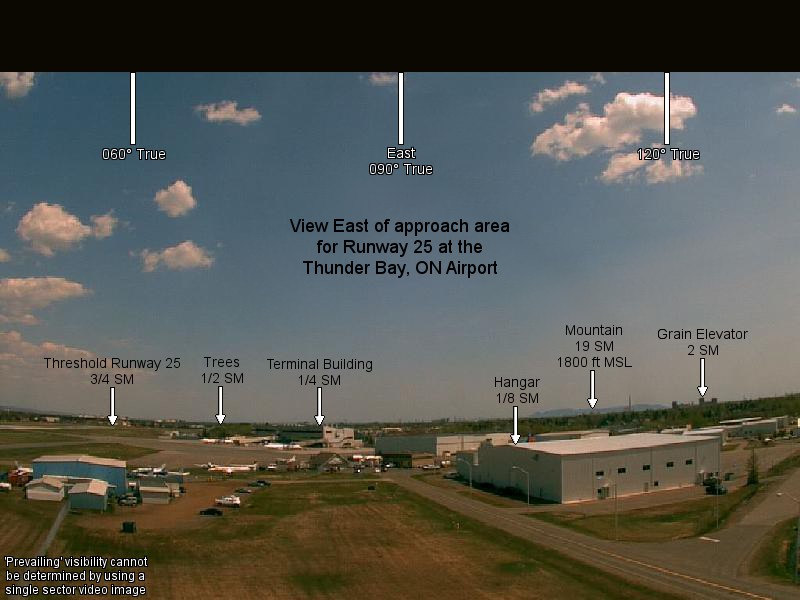 060° True

East
090° True

120° True

View East of approach area for Runway 25 at the Thunder Bay, ON Airport

Threshold Runway 25
3/4 SM

Trees
1/2 SM

Terminal Building
1/4 SM

Hangar
1/8 SM

Mountain
19 SM
1800 ft MSL

Grain Elevator
2 SM

'Prevailing' visibility cannot be determined by using a single sector video image